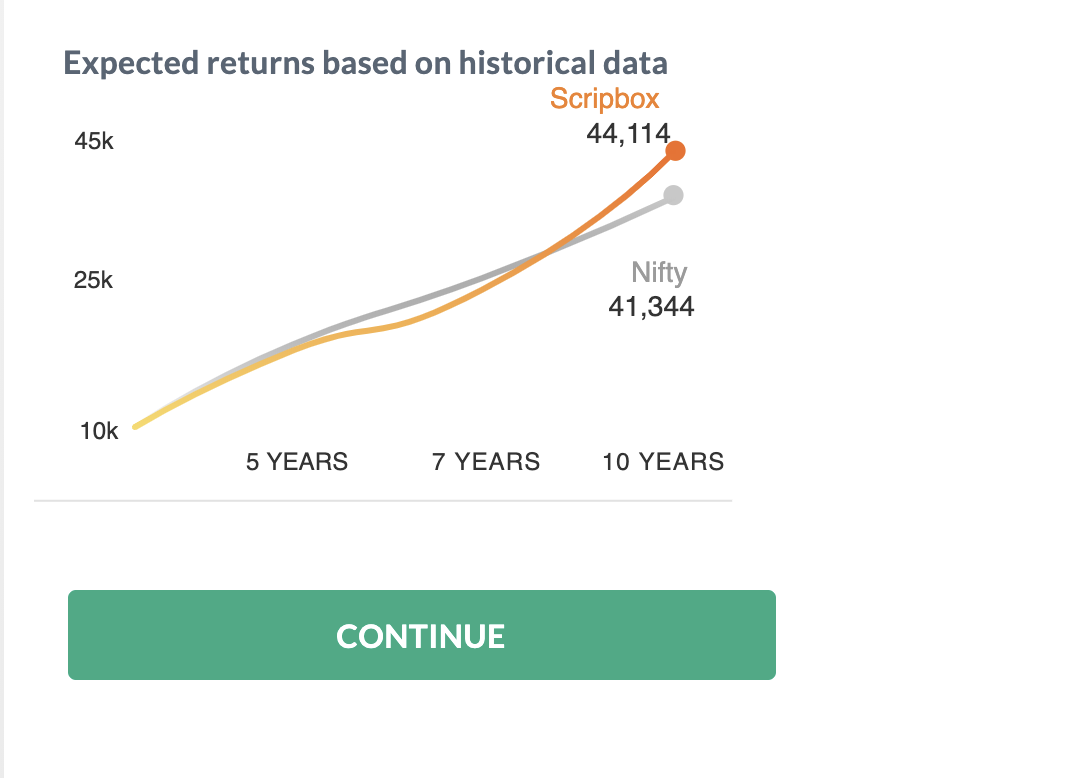 Expected returns based on historical data

Scripbox
44,114

45k

25k

Nifty
41,344

10k

5 YEARS

7 YEARS

10 YEARS

CONTINUE